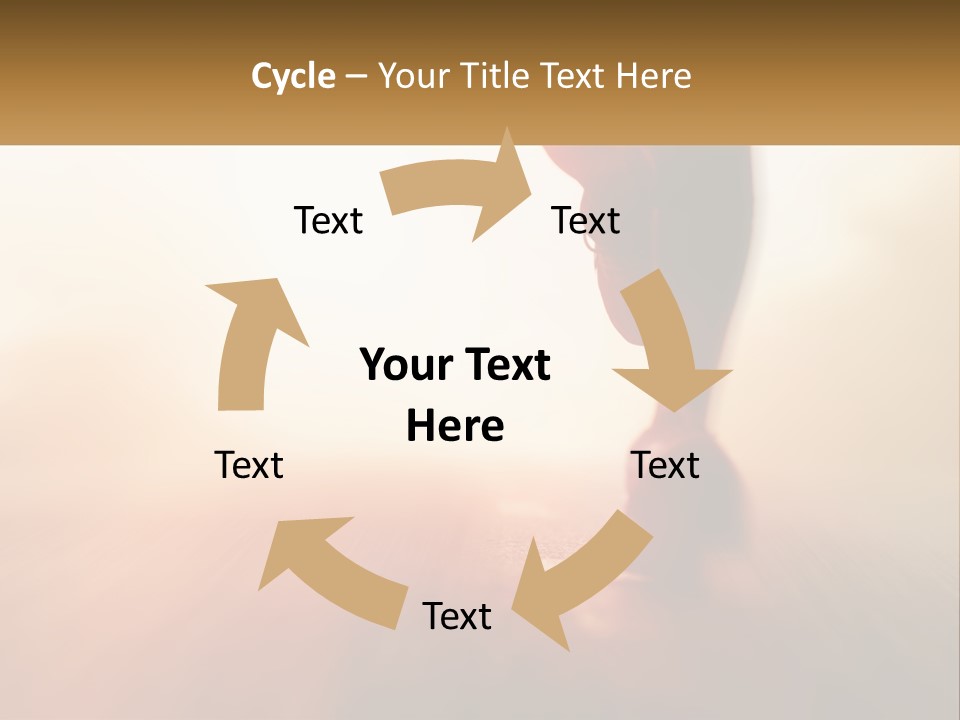 Cycle – Your Title Text Here

Text

Text

Your Text Here

Text

Text

Text